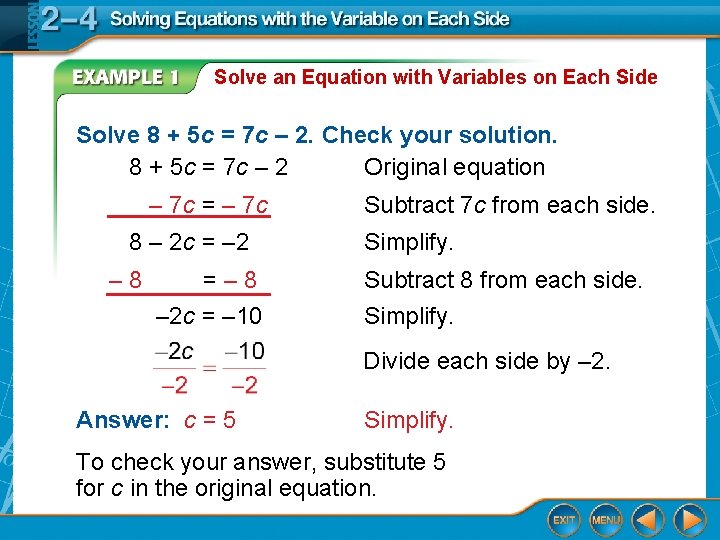 LESSON 2–4 Solving Equations with the Variable on Each Side

EXAMPLE 1 Solve an Equation with Variables on Each Side

Solve $8 + 5c = 7c – 2$. Check your solution.

$8 + 5c = 7c – 2$ Original equation

$– 7c = – 7c$ Subtract $7c$ from each side.

$8 – 2c = –2$ Simplify.

$– 8 = – 8$ Subtract 8 from each side.

$–2c = –10$ Simplify.

$\frac{–2c}{–2} = \frac{–10}{–2}$ Divide each side by –2.

Answer: $c = 5$ Simplify.

To check your answer, substitute 5 for $c$ in the original equation.

EXIT MENU